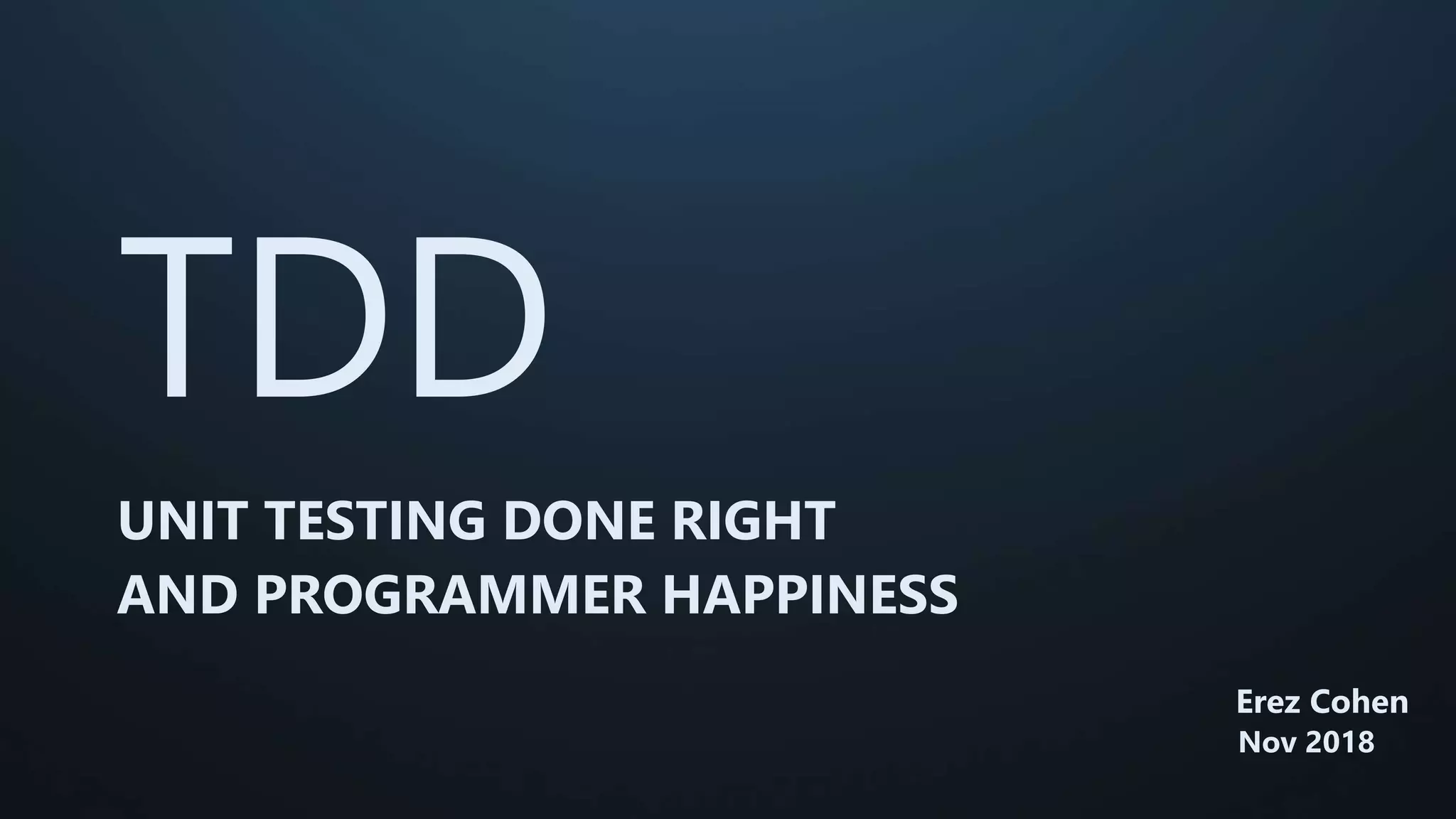 TDD

UNIT TESTING DONE RIGHT
AND PROGRAMMER HAPPINESS

Erez Cohen
Nov 2018